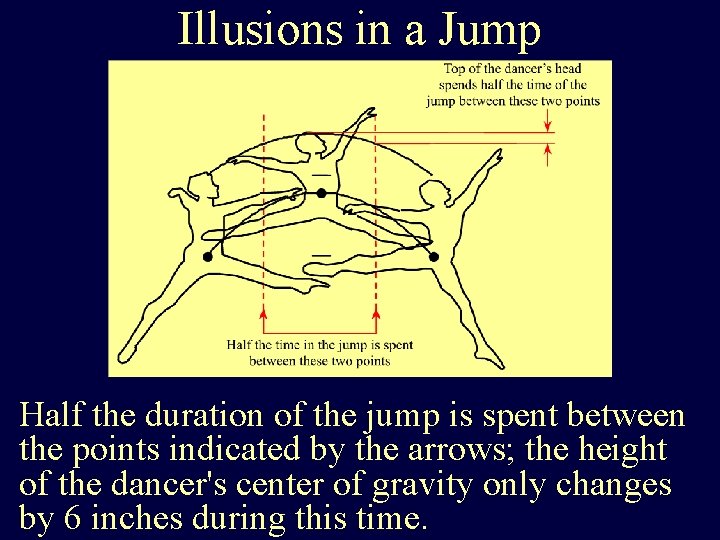 Illusions in a Jump

Top of the dancer's head spends half the time of the jump between these two points

Half the time in the jump is spent between these two points

Half the duration of the jump is spent between the points indicated by the arrows; the height of the dancer's center of gravity only changes by 6 inches during this time.